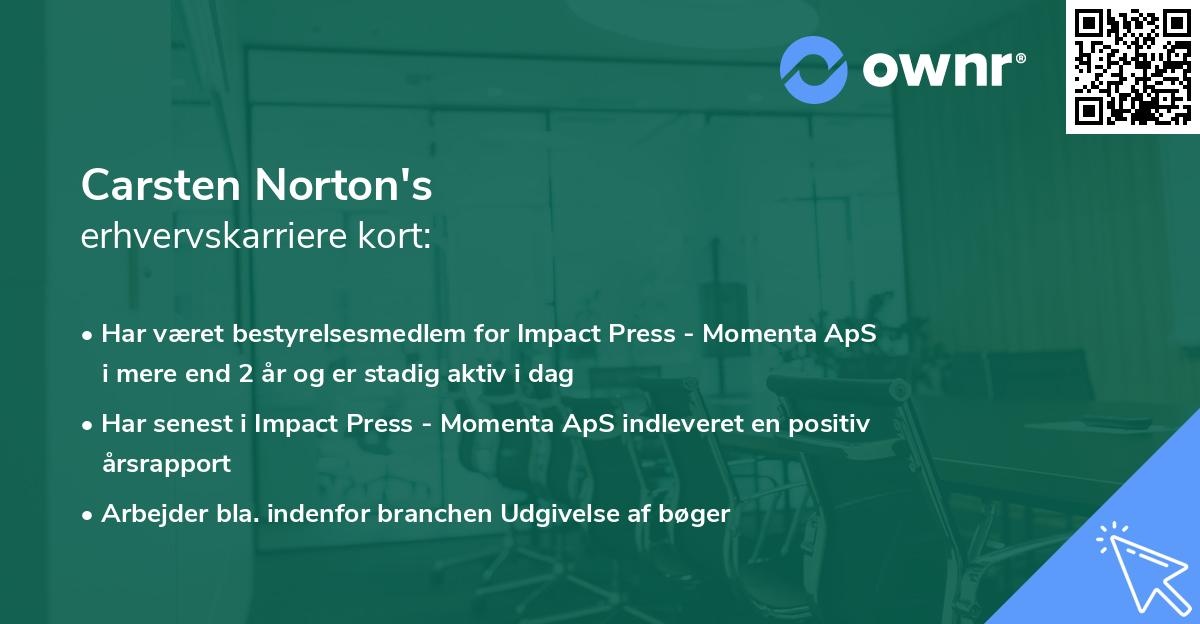 ownr®

Carsten Norton's
erhvervskarriere kort:

• Har været bestyrelsesmedlem for Impact Press - Momenta ApS i mere end 2 år og er stadig aktiv i dag
• Har senest i Impact Press - Momenta ApS indleveret en positiv årsrapport
• Arbejder bla. indenfor branchen Udgivelse af bøger